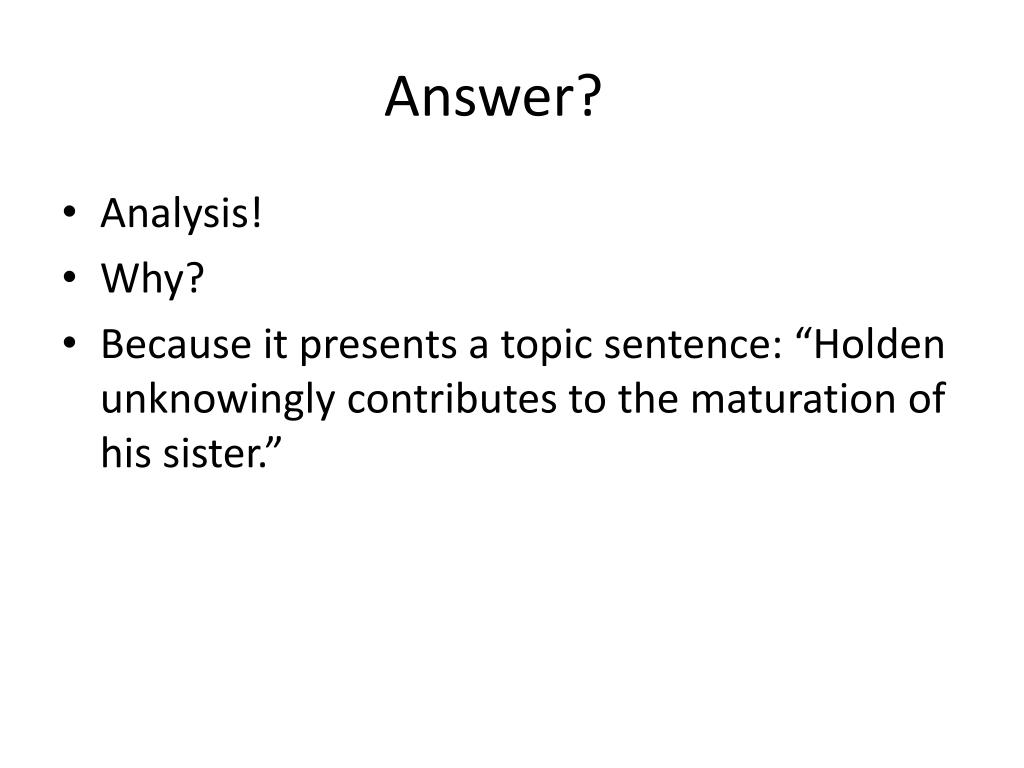 Answer?

• Analysis!
• Why?
• Because it presents a topic sentence: “Holden unknowingly contributes to the maturation of his sister.”